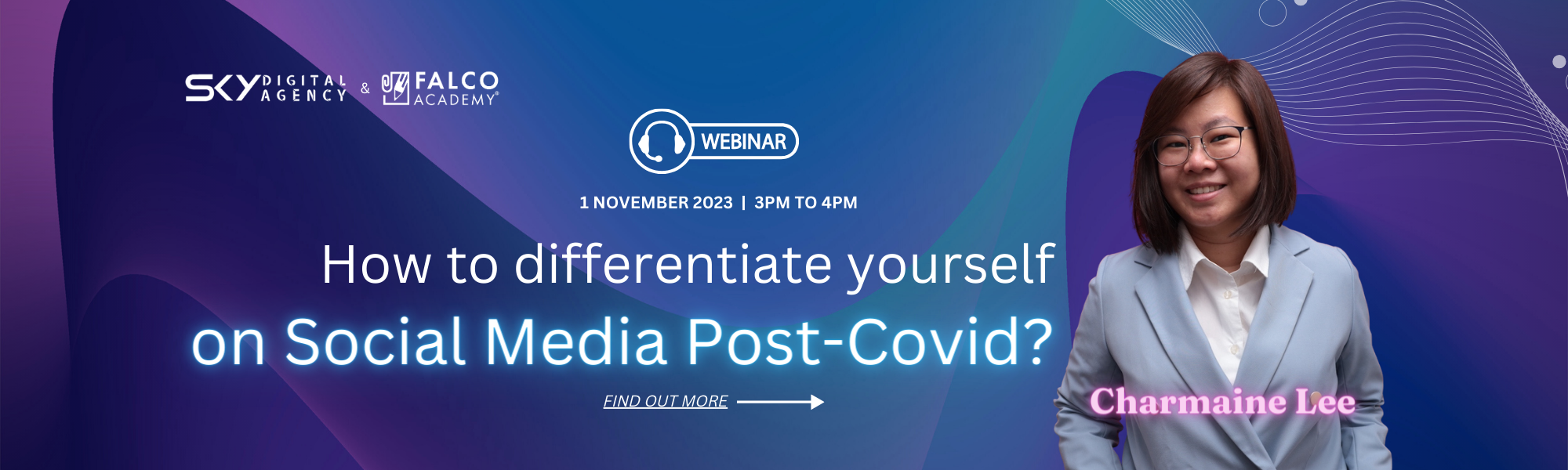 SKY DIGITAL AGENCY & FALCO ACADEMY®

WEBINAR

1 NOVEMBER 2023 | 3PM TO 4PM

How to differentiate yourself on Social Media Post-Covid?

FIND OUT MORE

Charmaine Lee